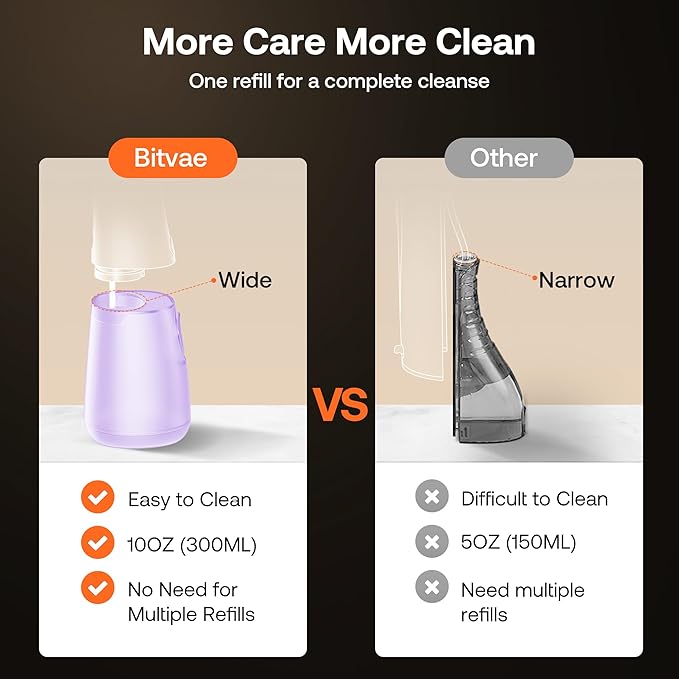 More Care More Clean

One refill for a complete cleanse

Bitvae

Wide

Easy to Clean

10OZ (300ML)

No Need for Multiple Refills

VS

Other

Narrow

Difficult to Clean

5OZ (150ML)

Need multiple refills